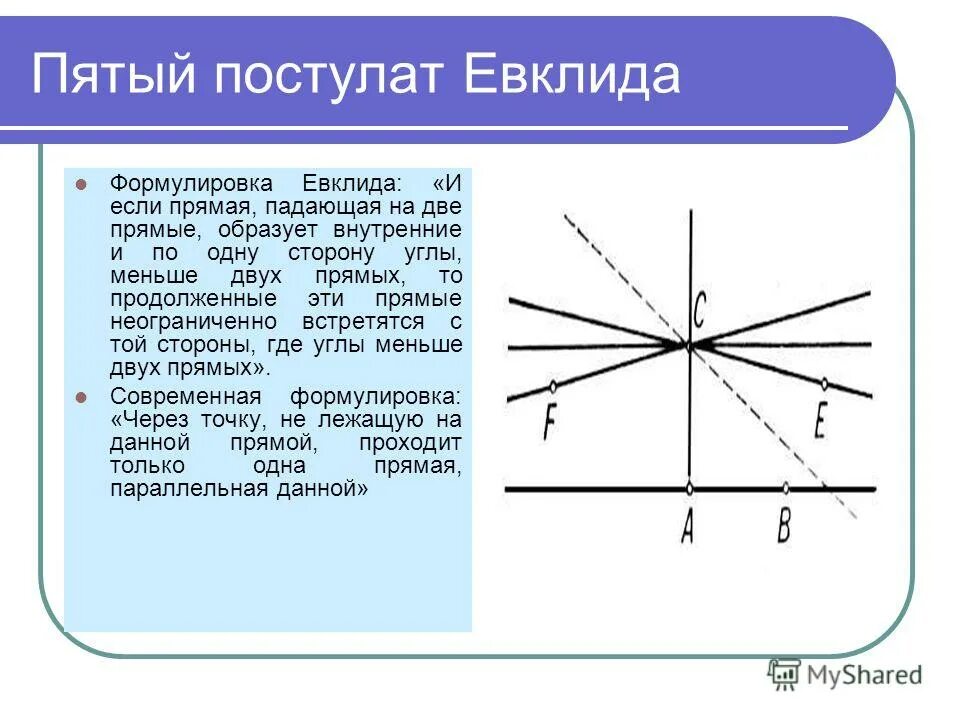 Пятый постулат Евклида

Формулировка Евклида: «И если прямая, падающая на две прямые, образует внутренние и по одну сторону углы, меньше двух прямых, то продолженные эти прямые неограниченно встретятся с той стороны, где углы меньше двух прямых».

Современная формулировка: «Через точку, не лежащую на данной прямой, проходит только одна прямая, параллельная данной»

C

F

E

A

B

MyShared